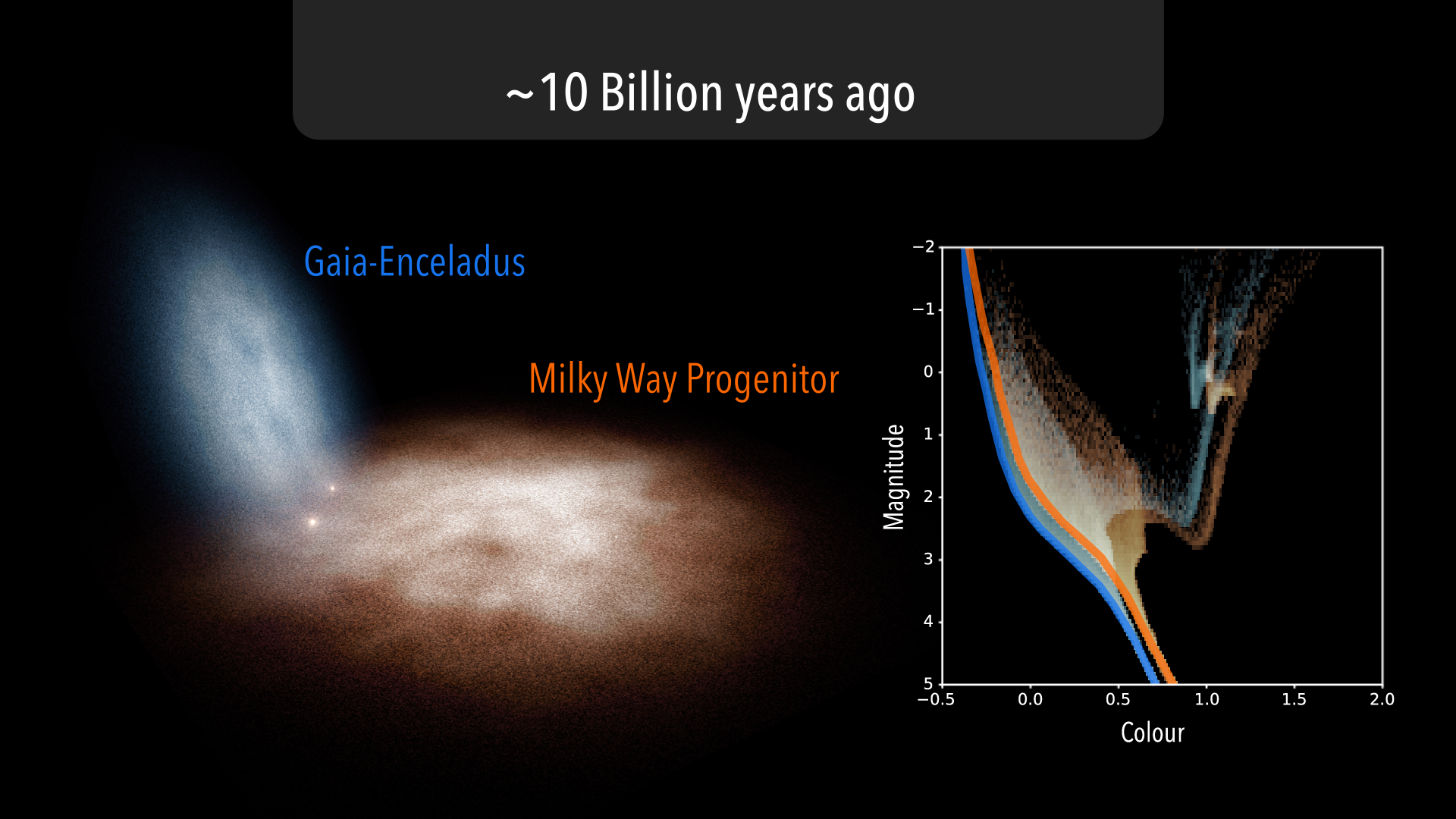 ~10 Billion years ago

Gaia-Enceladus

Milky Way Progenitor

Magnitude

−2
−1
0
1
2
3
4
5

−0.5
0.0
0.5
1.0
1.5
2.0

Colour